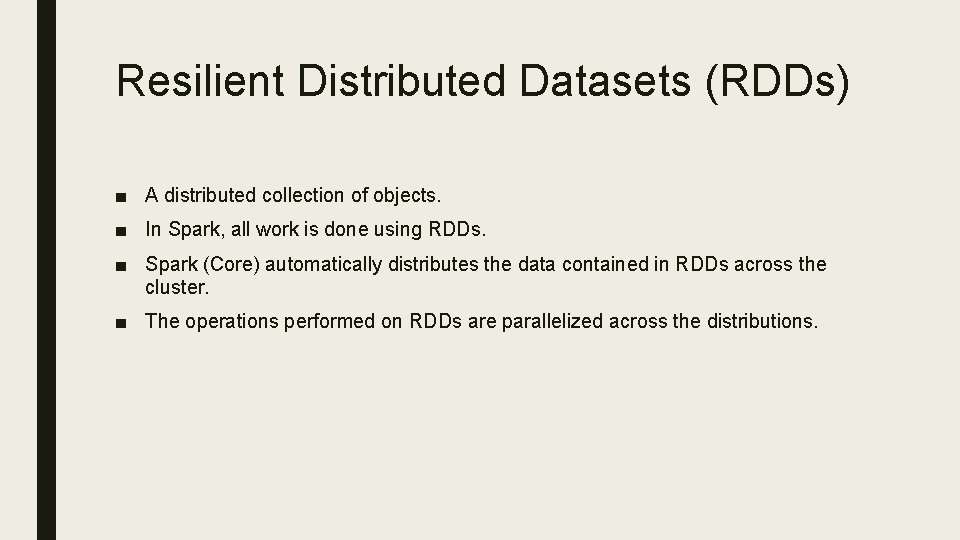 Resilient Distributed Datasets (RDDs)

■ A distributed collection of objects.

■ In Spark, all work is done using RDDs.

■ Spark (Core) automatically distributes the data contained in RDDs across the cluster.

■ The operations performed on RDDs are parallelized across the distributions.